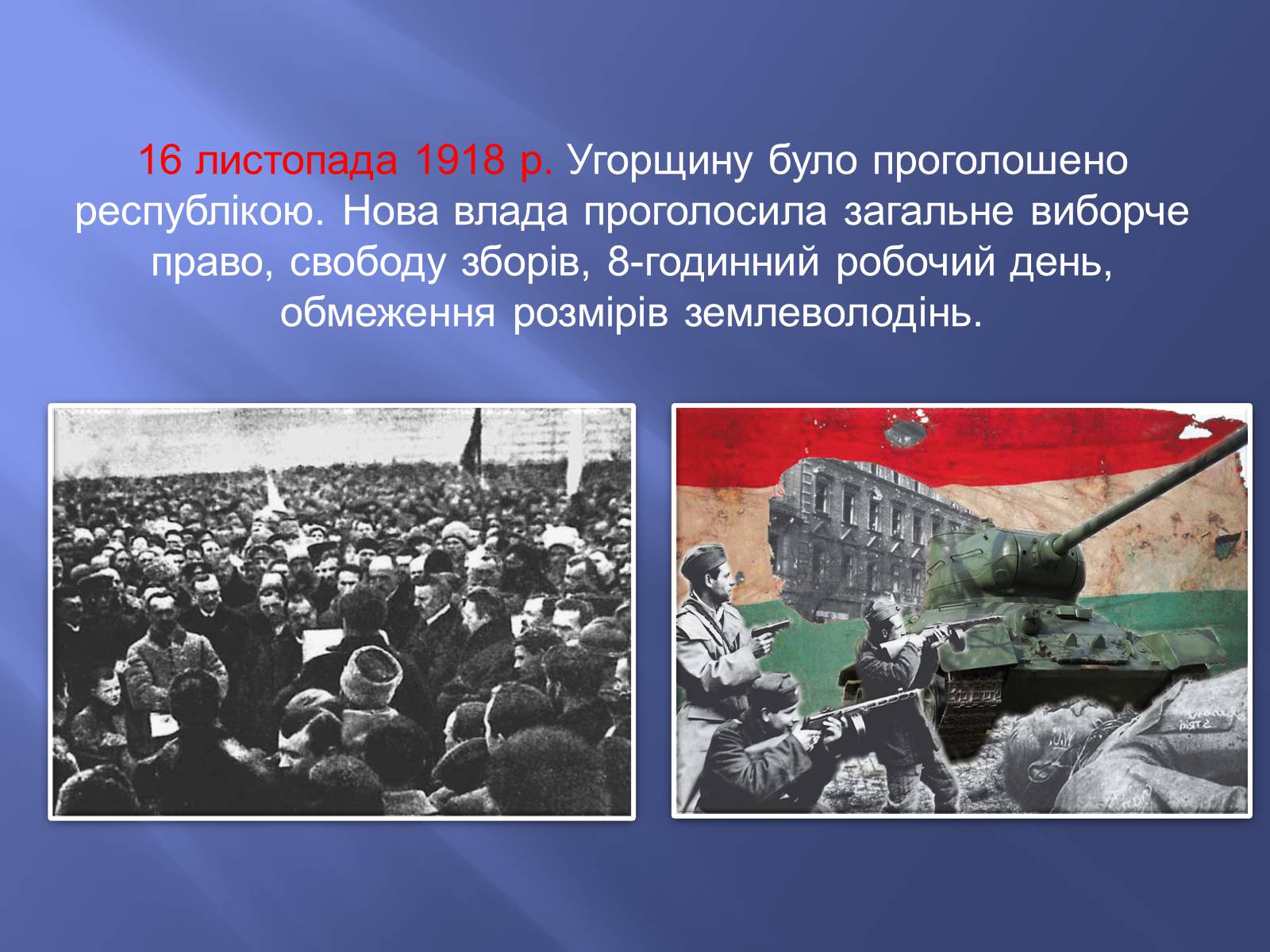 16 листопада 1918 р. Угорщину було проголошено республікою. Нова влада проголосила загальне виборче право, свободу зборів, 8-годинний робочий день, обмеження розмірів землеволодінь.